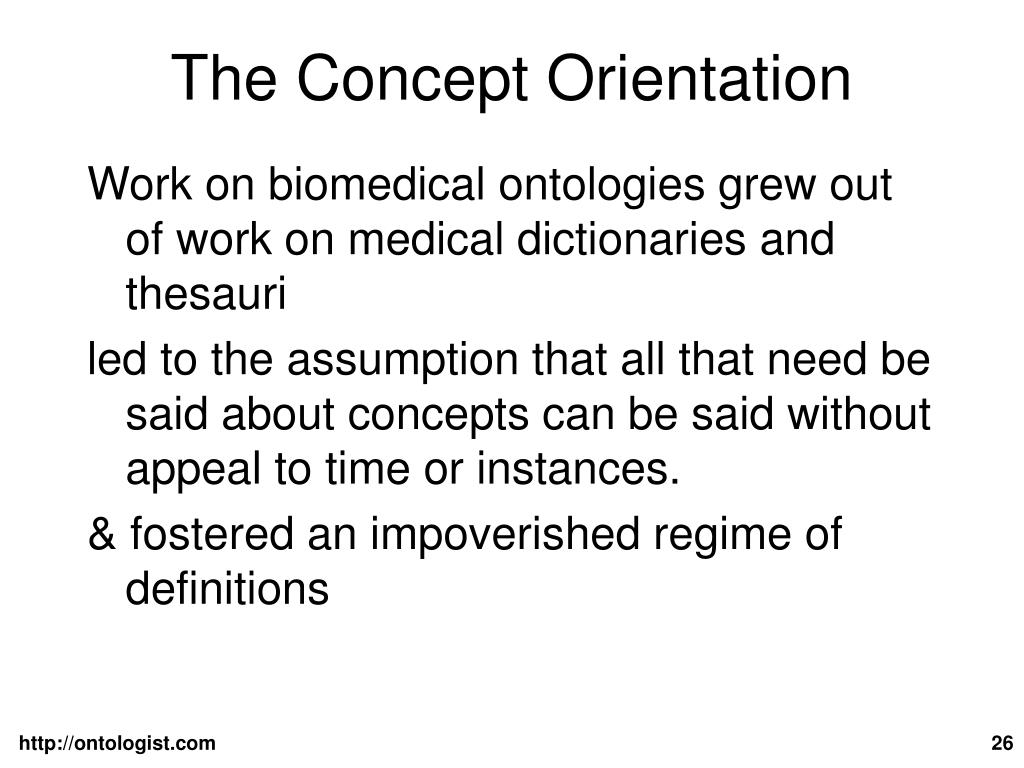 The Concept Orientation

Work on biomedical ontologies grew out of work on medical dictionaries and thesauri

led to the assumption that all that need be said about concepts can be said without appeal to time or instances.

& fostered an impoverished regime of definitions

http://ontologist.com

26